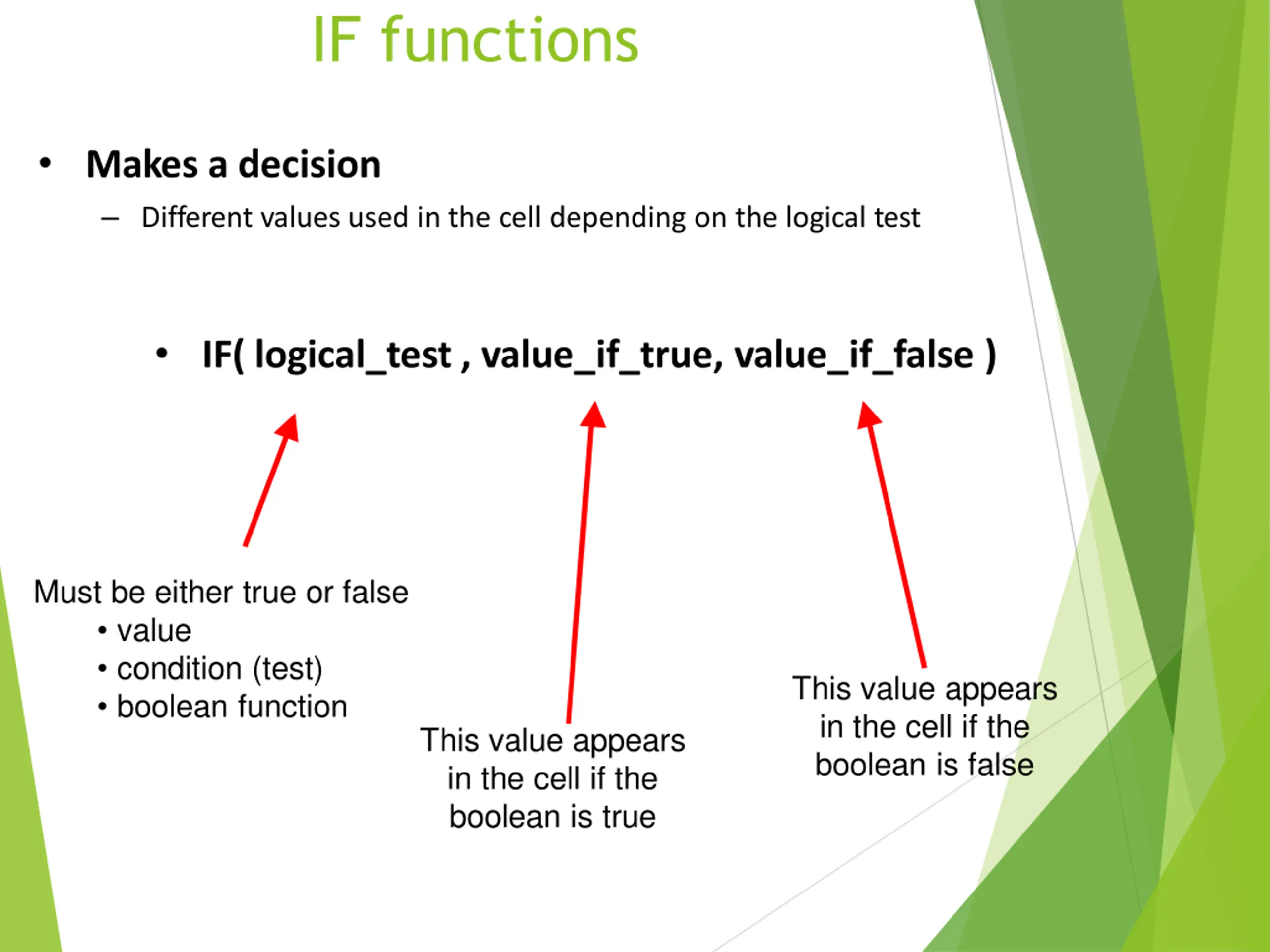 IF functions

• Makes a decision
– Different values used in the cell depending on the logical test

• IF( logical_test , value_if_true, value_if_false )

Must be either true or false
• value
• condition (test)
• boolean function

This value appears in the cell if the boolean is true

This value appears in the cell if the boolean is false